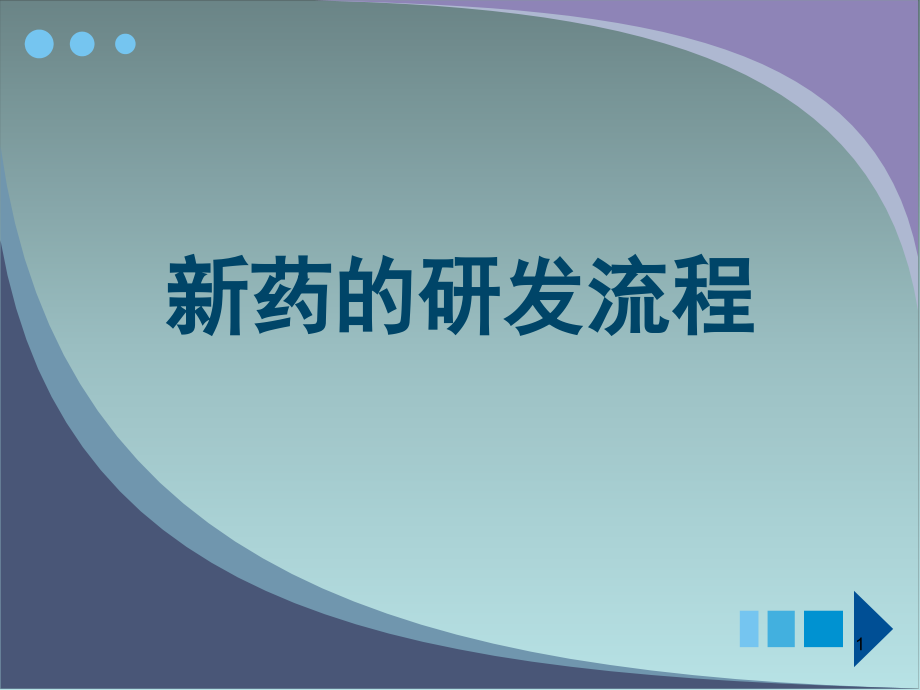 新药的研发流程

1